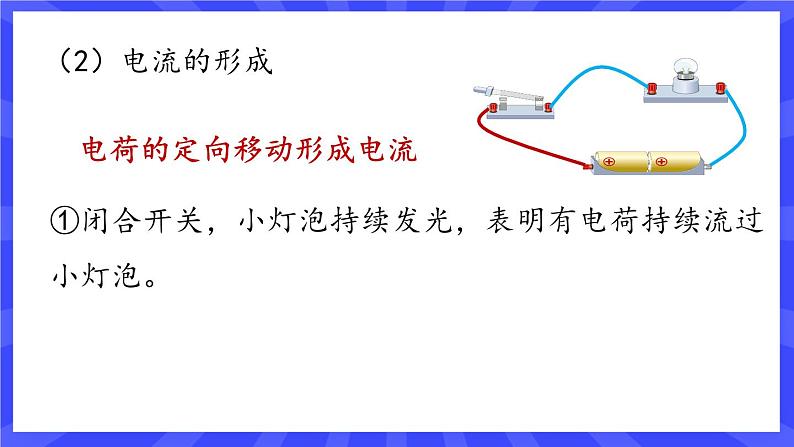 （2）电流的形成

电荷的定向移动形成电流

①闭合开关，小灯泡持续发光，表明有电荷持续流过小灯泡。